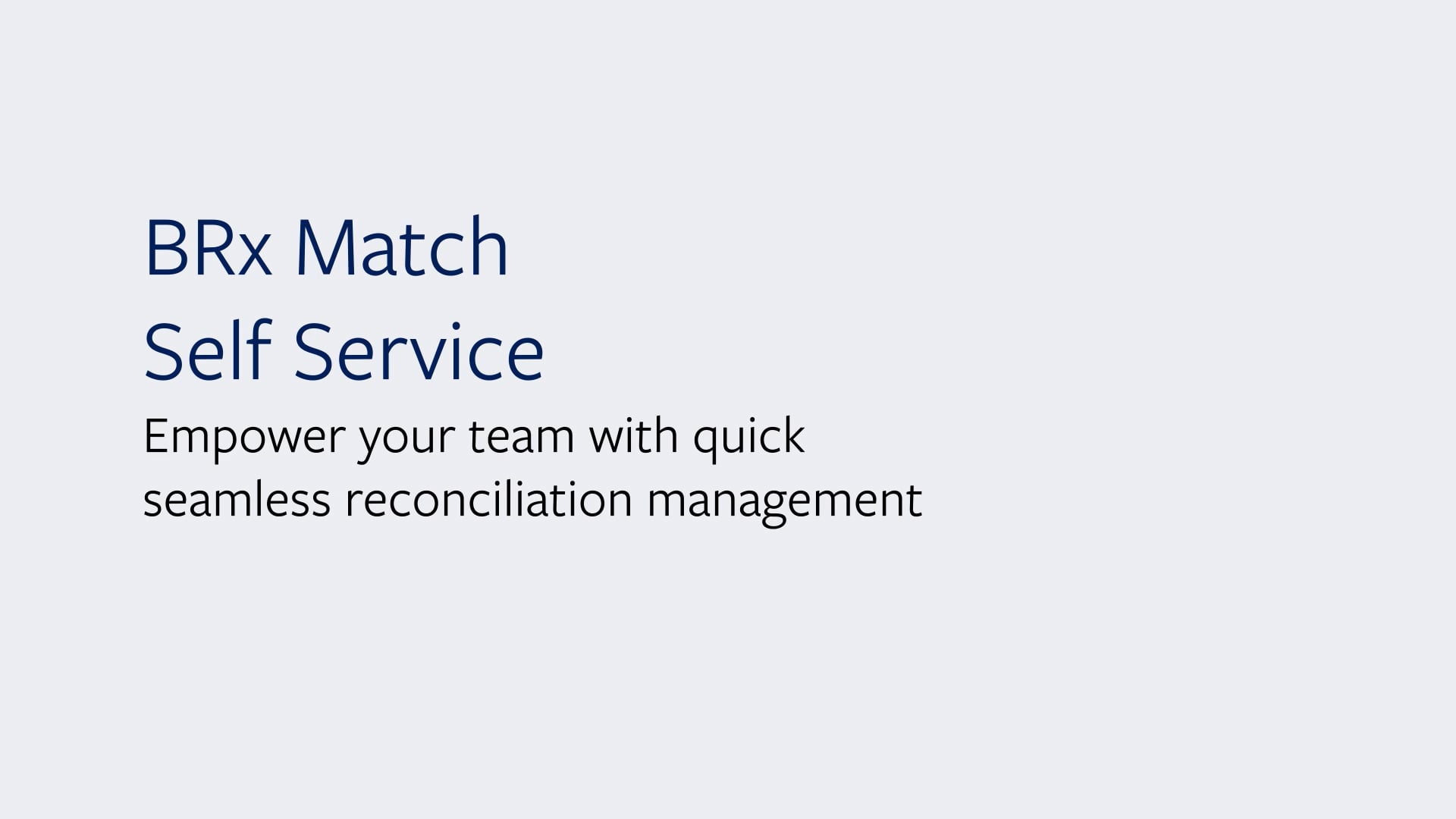 BRx Match
Self Service

Empower your team with quick seamless reconciliation management